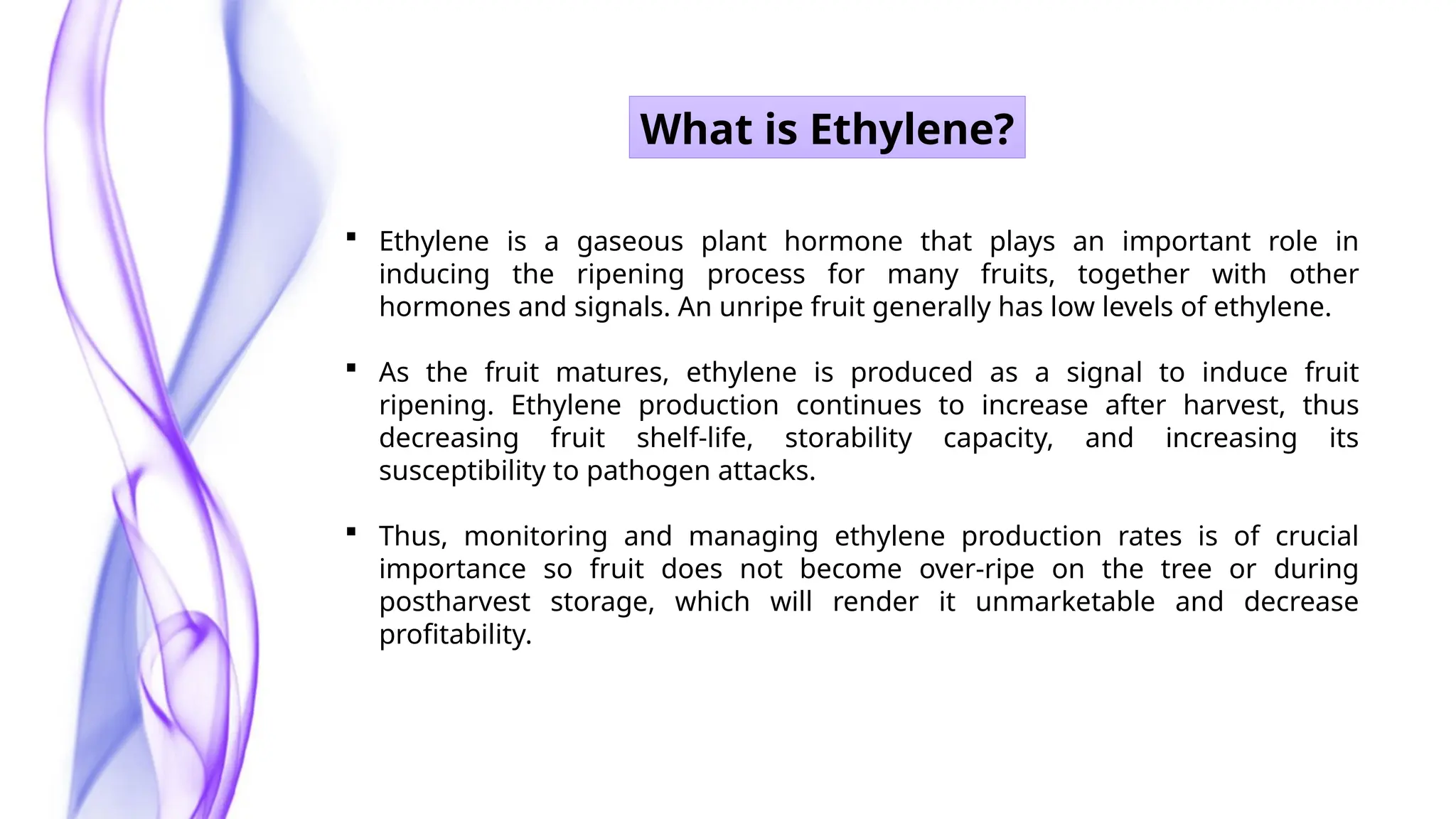 What is Ethylene?

▪ Ethylene is a gaseous plant hormone that plays an important role in inducing the ripening process for many fruits, together with other hormones and signals. An unripe fruit generally has low levels of ethylene.

▪ As the fruit matures, ethylene is produced as a signal to induce fruit ripening. Ethylene production continues to increase after harvest, thus decreasing fruit shelf-life, storability capacity, and increasing its susceptibility to pathogen attacks.

▪ Thus, monitoring and managing ethylene production rates is of crucial importance so fruit does not become over-ripe on the tree or during postharvest storage, which will render it unmarketable and decrease profitability.